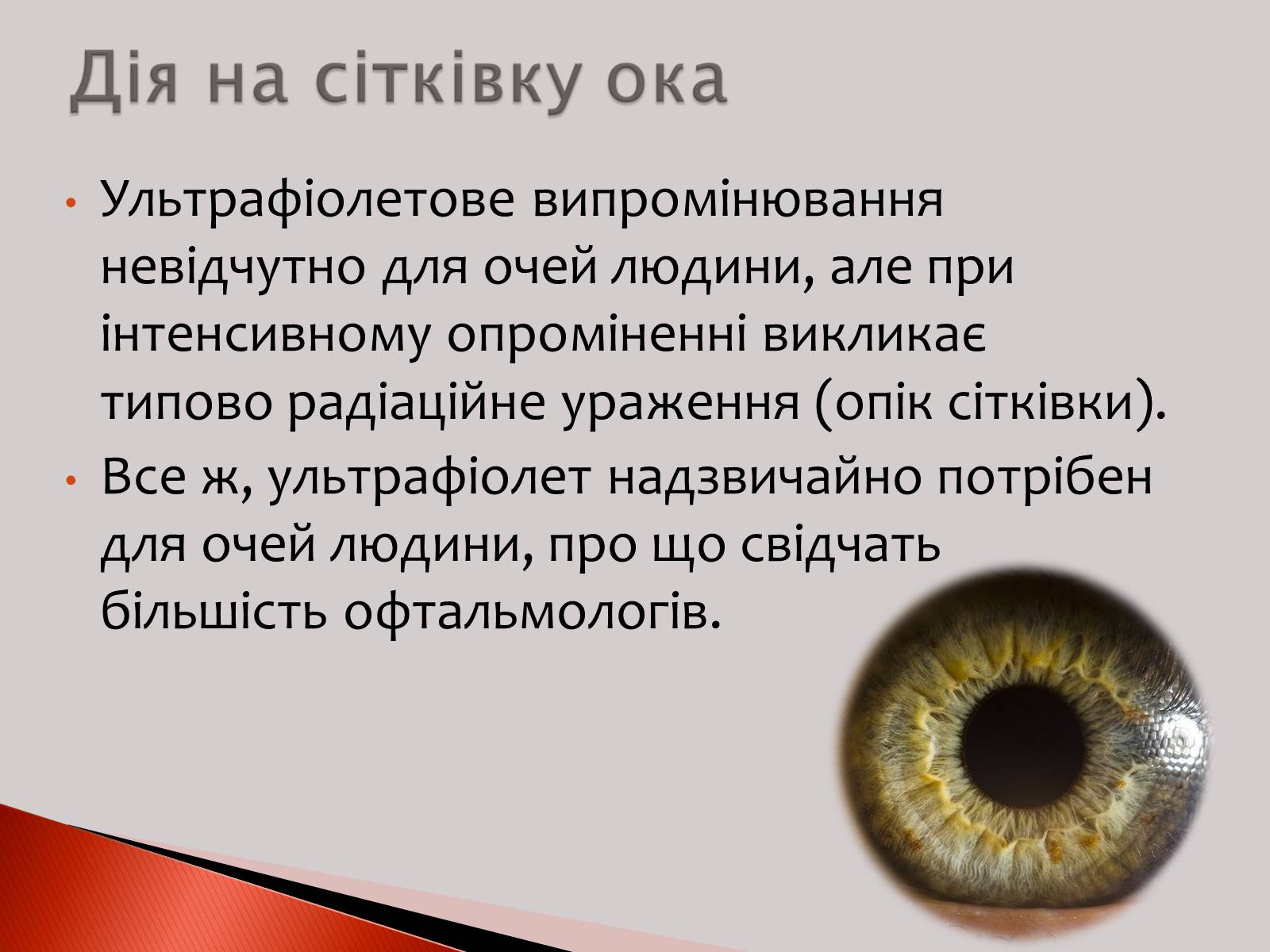 Дія на сітківку ока

• Ультрафіолетове випромінювання невідчутно для очей людини, але при інтенсивному опроміненні викликає типово радіаційне ураження (опік сітківки).
• Все ж, ультрафіолет надзвичайно потрібен для очей людини, про що свідчать більшість офтальмологів.